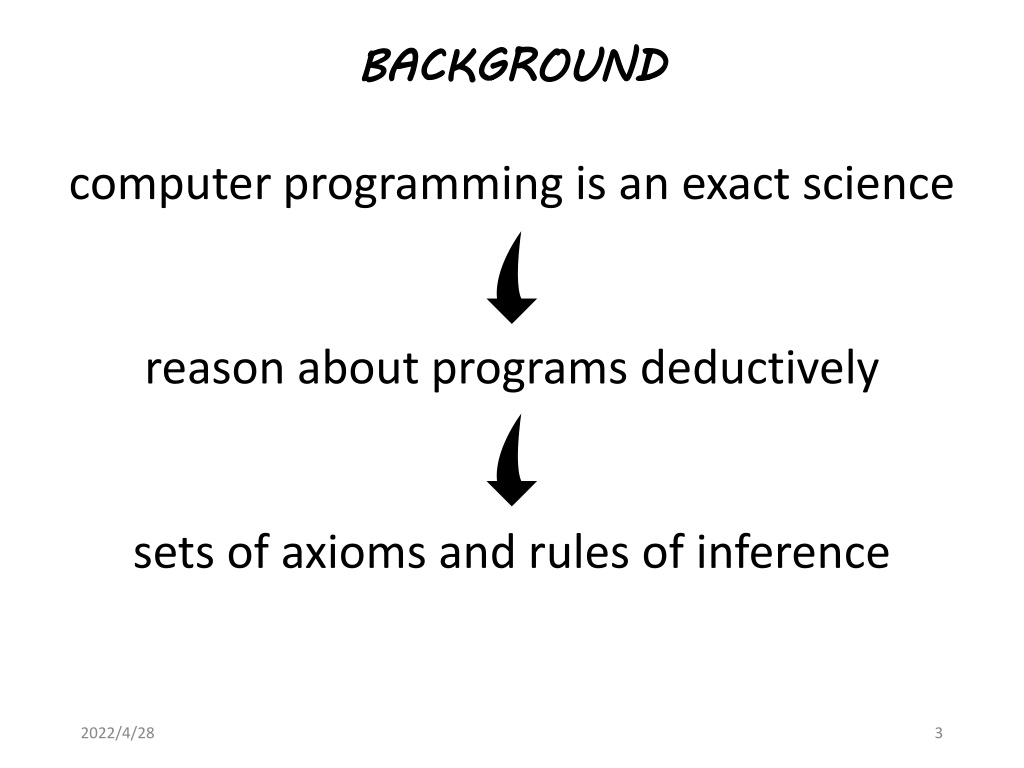 BACKGROUND

computer programming is an exact science

reason about programs deductively

sets of axioms and rules of inference

2022/4/28

3